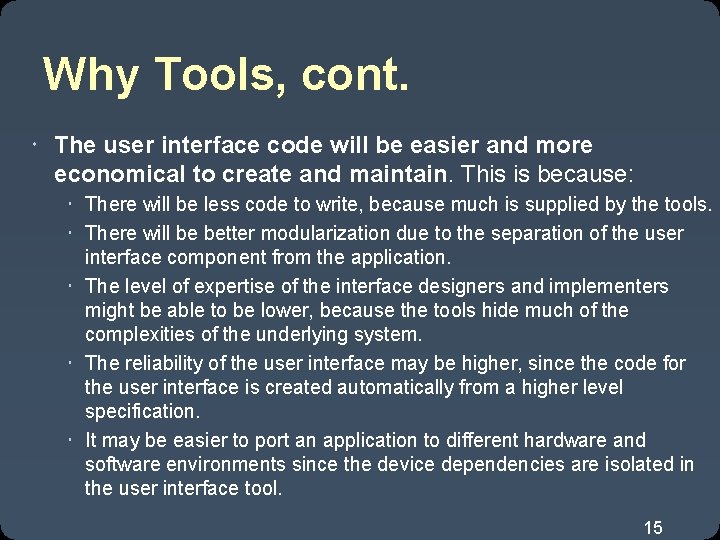 Why Tools, cont.

• The user interface code will be easier and more economical to create and maintain. This is because:
  • There will be less code to write, because much is supplied by the tools.
  • There will be better modularization due to the separation of the user interface component from the application.
  • The level of expertise of the interface designers and implementers might be able to be lower, because the tools hide much of the complexities of the underlying system.
  • The reliability of the user interface may be higher, since the code for the user interface is created automatically from a higher level specification.
  • It may be easier to port an application to different hardware and software environments since the device dependencies are isolated in the user interface tool.

15